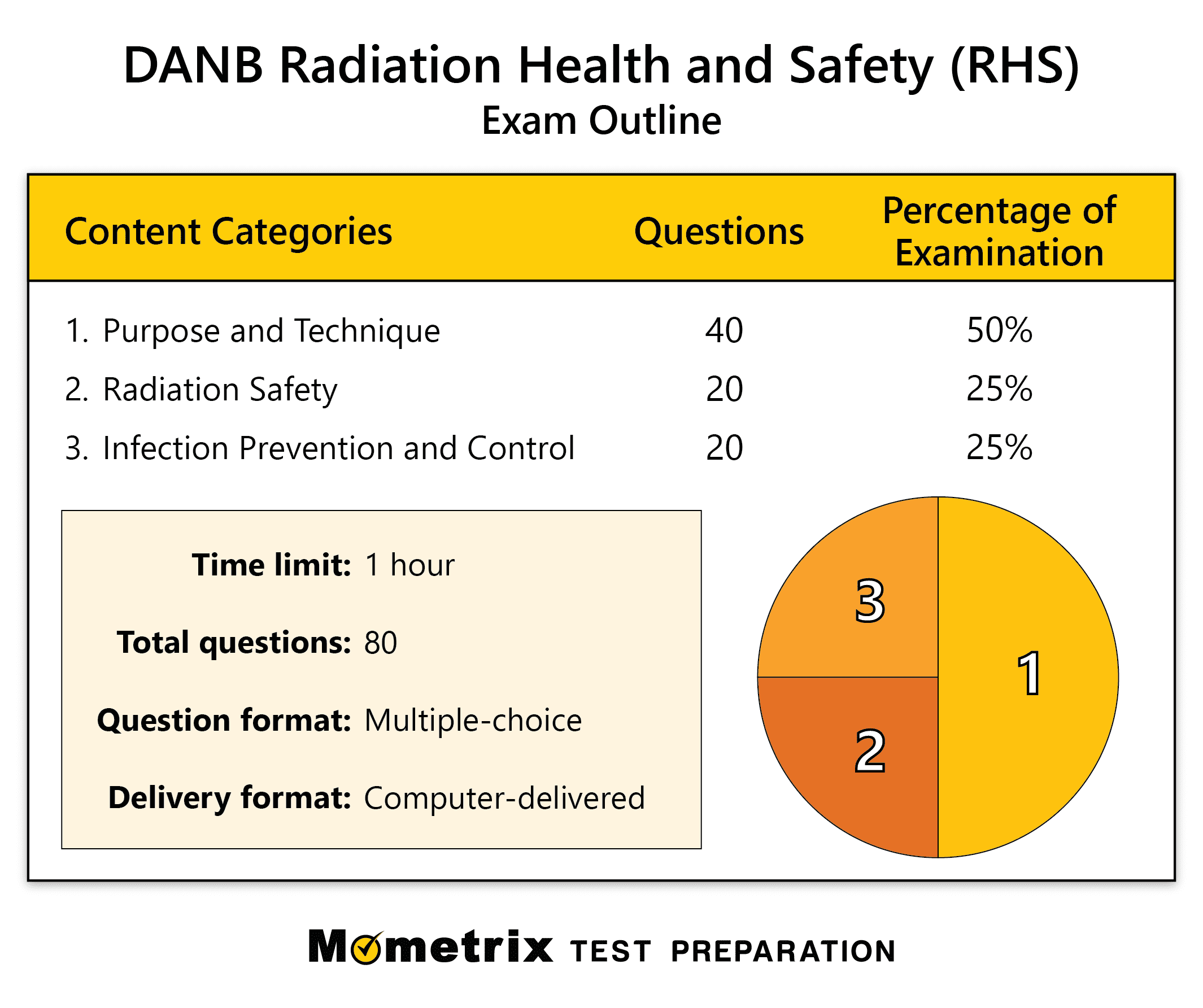 DANB Radiation Health and Safety (RHS)
Exam Outline

| Content Categories | Questions | Percentage of Examination |
|---|---|---|
| 1. Purpose and Technique | 40 | 50% |
| 2. Radiation Safety | 20 | 25% |
| 3. Infection Prevention and Control | 20 | 25% |

Time limit: 1 hour

Total questions: 80

Question format: Multiple-choice

Delivery format: Computer-delivered

3
1
2

Mometrix TEST PREPARATION